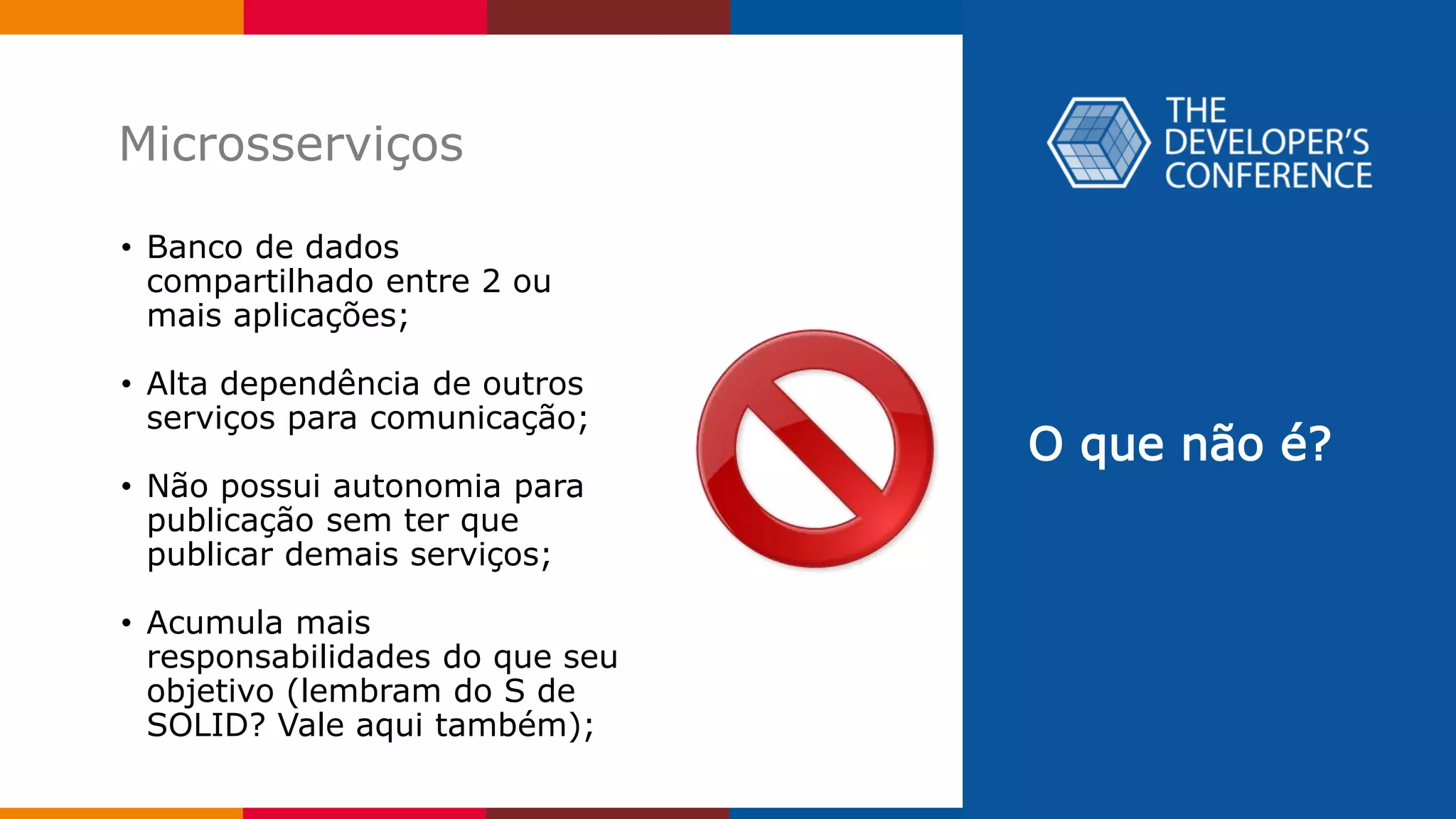 Microsserviços

• Banco de dados compartilhado entre 2 ou mais aplicações;

• Alta dependência de outros serviços para comunicação;

• Não possui autonomia para publicação sem ter que publicar demais serviços;

• Acumula mais responsabilidades do que seu objetivo (lembram do S de SOLID? Vale aqui também);

THE DEVELOPER'S CONFERENCE

O que não é?